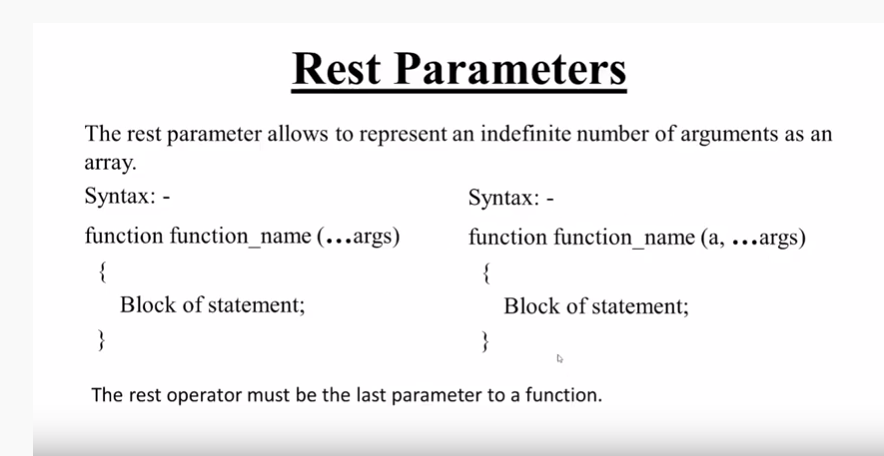 Rest Parameters

The rest parameter allows to represent an indefinite number of arguments as an array.

Syntax: -

function function_name (...args)
{
Block of statement;
}

Syntax: -

function function_name (a, ...args)
{
Block of statement;
}

The rest operator must be the last parameter to a function.